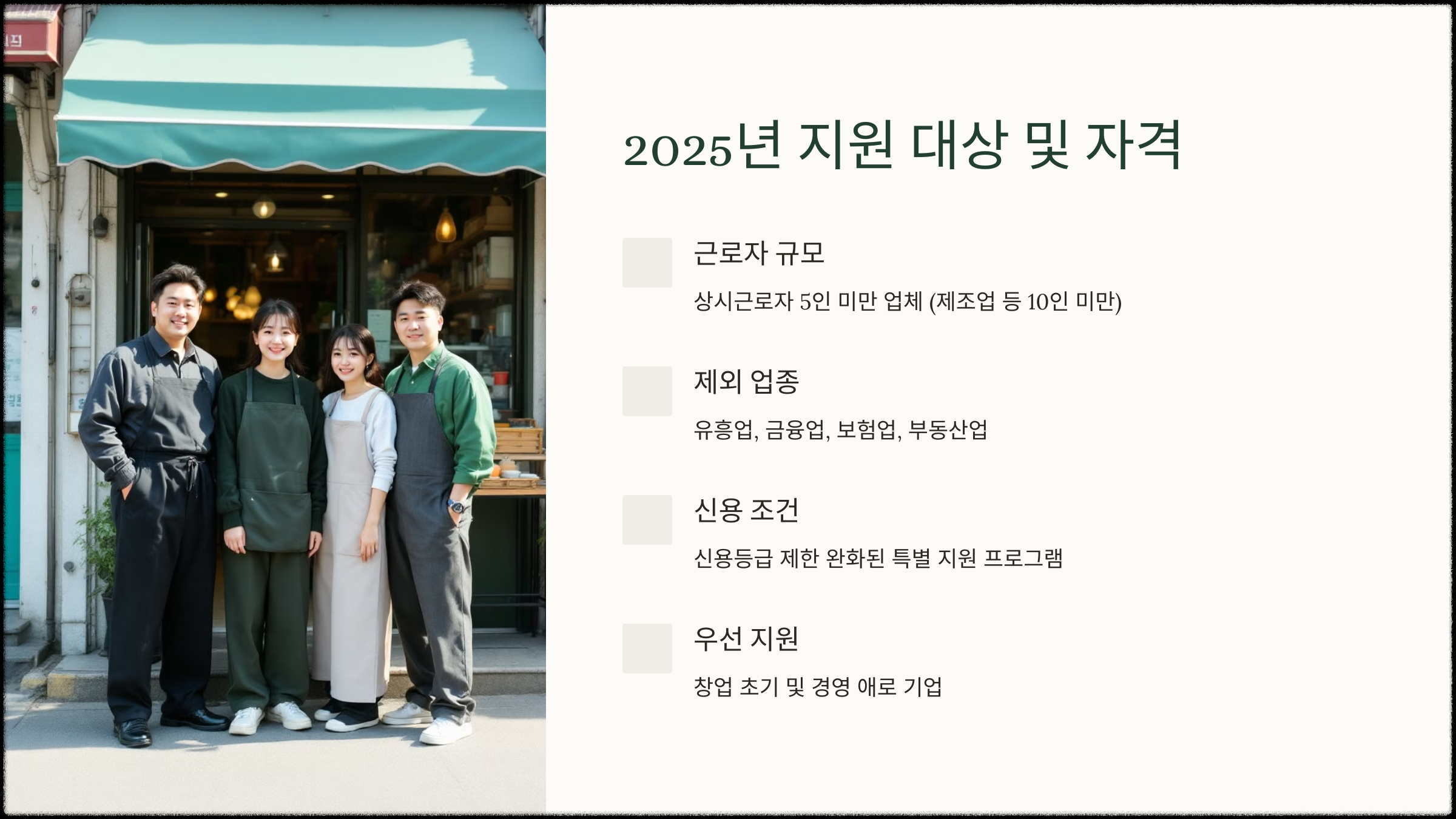 2025년 지원 대상 및 자격

근로자 규모

상시근로자 5인 미만 업체 (제조업 등 10인 미만)

제외 업종

유흥업, 금융업, 보험업, 부동산업

신용 조건

신용등급 제한 완화된 특별 지원 프로그램

우선 지원

창업 초기 및 경영 애로 기업